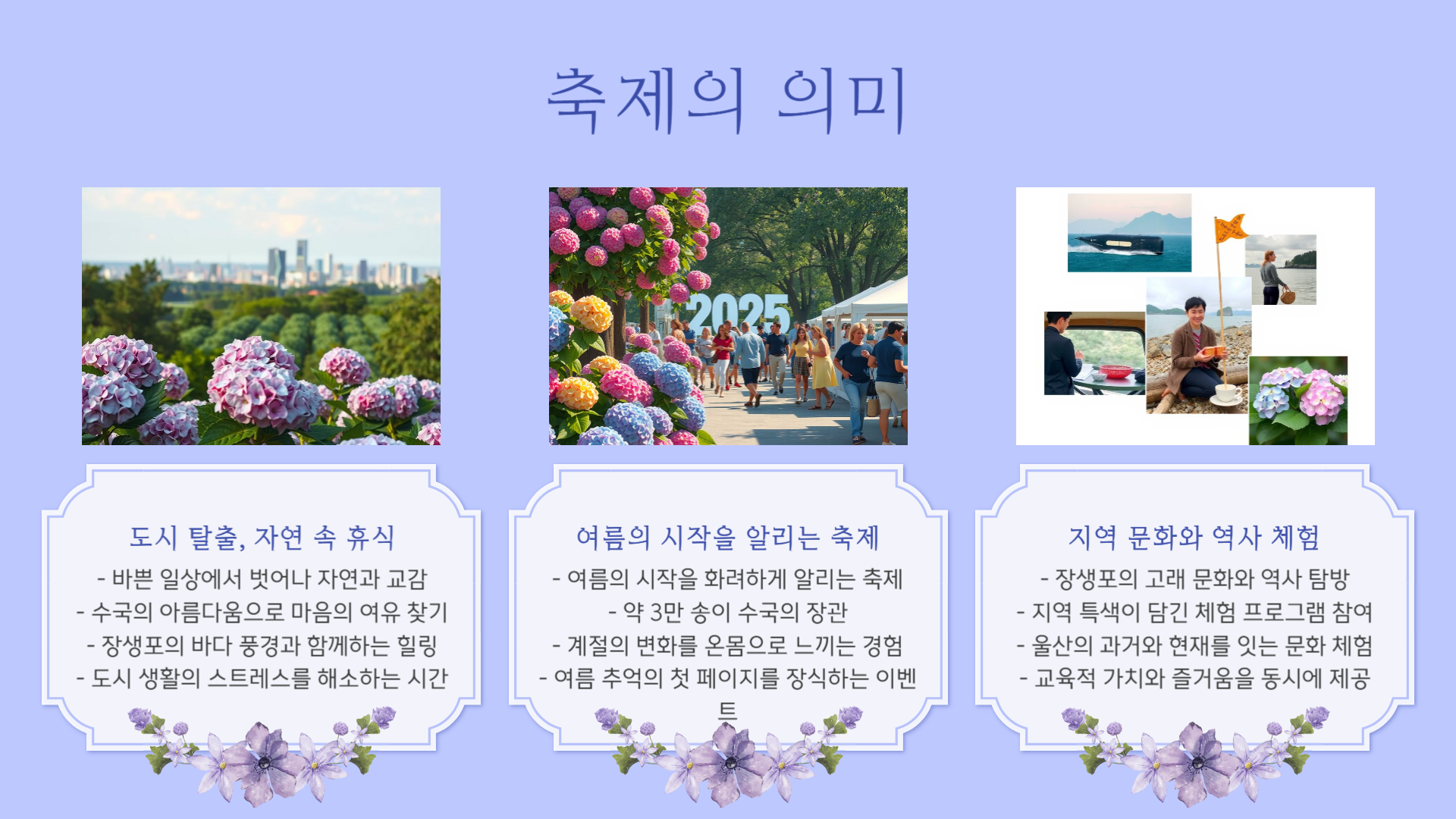 축제의 의미

2025

도시 탈출, 자연 속 휴식

- 바쁜 일상에서 벗어나 자연과 교감
- 수국의 아름다움으로 마음의 여유 찾기
- 장생포의 바다 풍경과 함께하는 힐링
- 도시 생활의 스트레스를 해소하는 시간

여름의 시작을 알리는 축제

- 여름의 시작을 화려하게 알리는 축제
- 약 3만 송이 수국의 장관
- 계절의 변화를 온몸으로 느끼는 경험
- 여름 추억의 첫 페이지를 장식하는 이벤트

지역 문화와 역사 체험

- 장생포의 고래 문화와 역사 탐방
- 지역 특색이 담긴 체험 프로그램 참여
- 울산의 과거와 현재를 잇는 문화 체험
- 교육적 가치와 즐거움을 동시에 제공